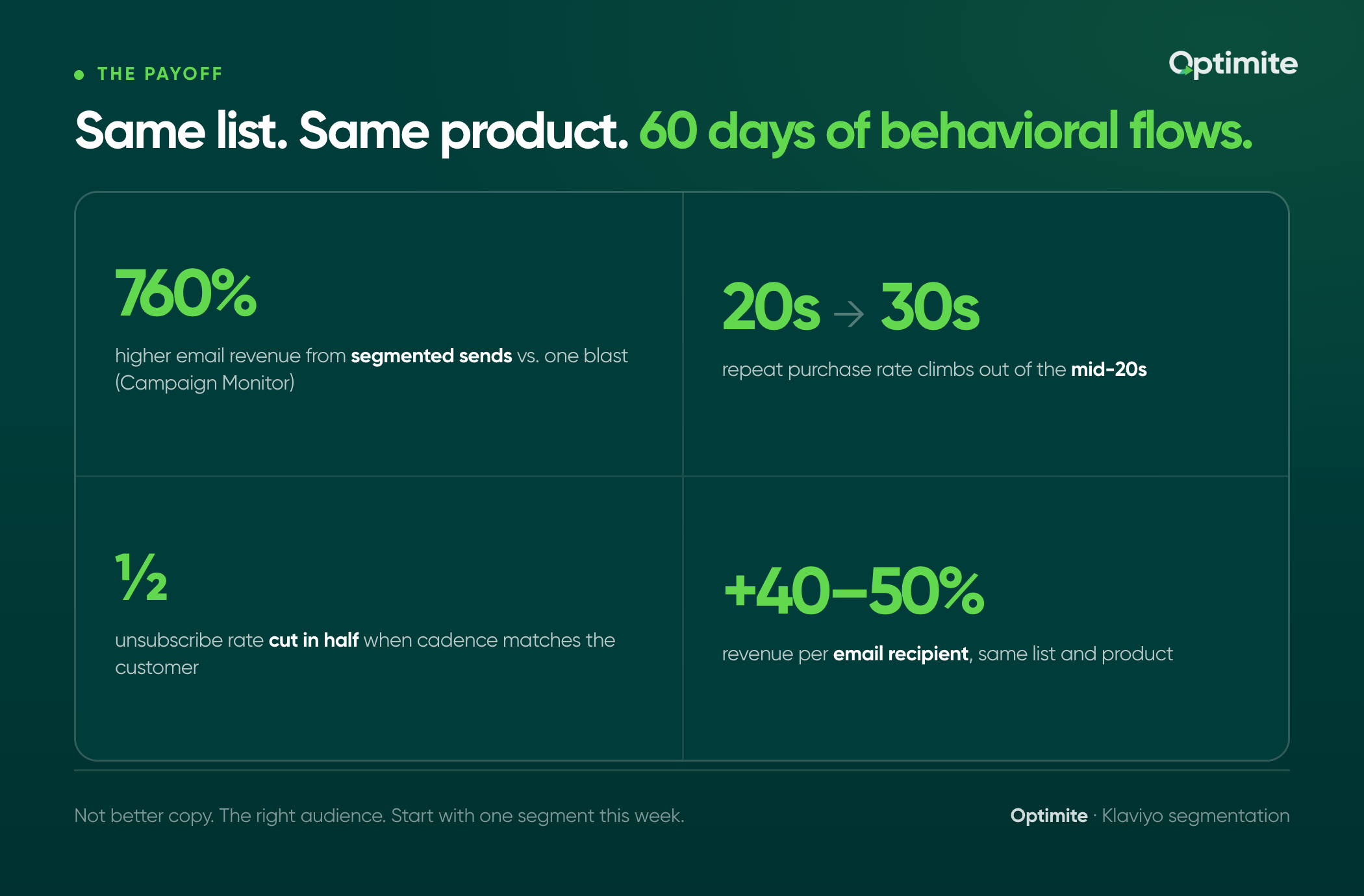 THE PAYOFF

Optimite

Same list. Same product. 60 days of behavioral flows.

760%

higher email revenue from segmented sends vs. one blast (Campaign Monitor)

20s → 30s

repeat purchase rate climbs out of the mid-20s

½

unsubscribe rate cut in half when cadence matches the customer

+40–50%

revenue per email recipient, same list and product

Not better copy. The right audience. Start with one segment this week.

Optimite · Klaviyo segmentation